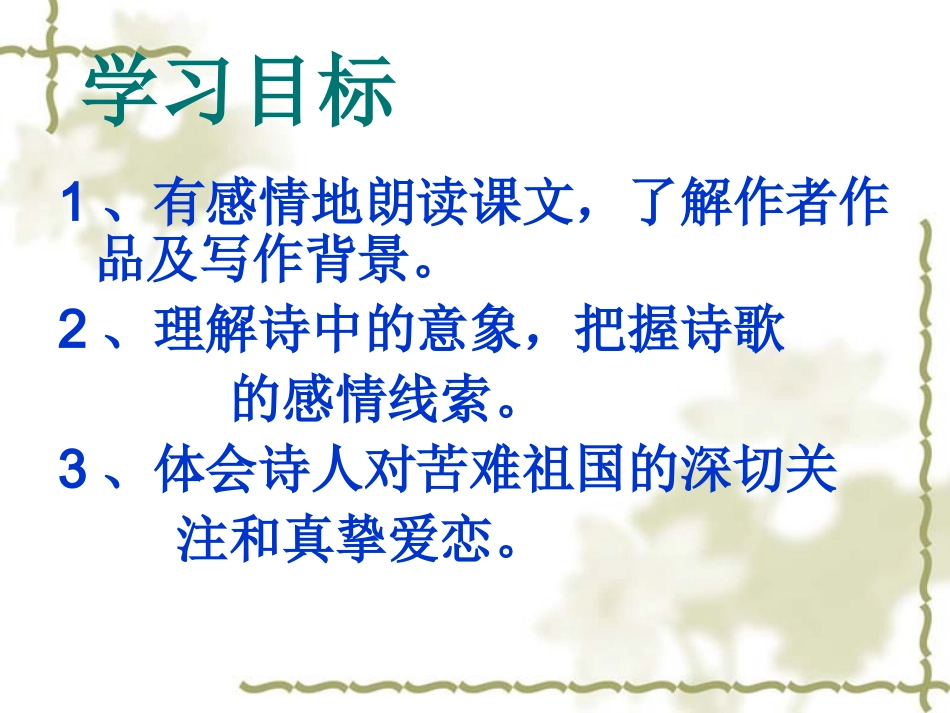 学习目标

1、有感情地朗读课文，了解作者作品及写作背景。

2、理解诗中的意象，把握诗歌的感情线索。

3、体会诗人对苦难祖国的深切关注和真挚爱恋。